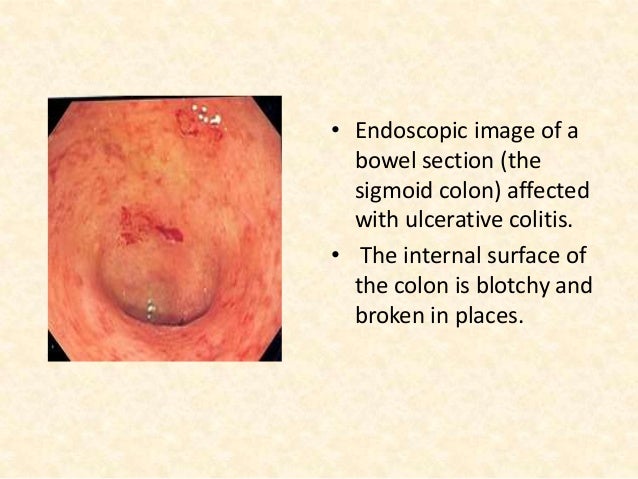 • Endoscopic image of a bowel section (the sigmoid colon) affected with ulcerative colitis.

• The internal surface of the colon is blotchy and broken in places.